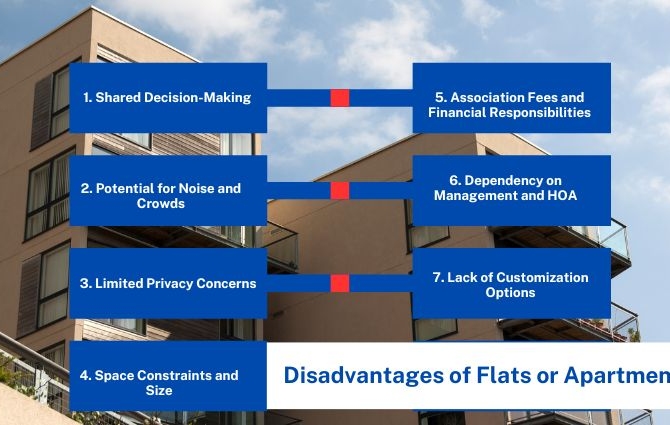 1. Shared Decision-Making

2. Potential for Noise and Crowds

3. Limited Privacy Concerns

4. Space Constraints and Size

5. Association Fees and Financial Responsibilities

6. Dependency on Management and HOA

7. Lack of Customization Options

Disadvantages of Flats or Apartmen